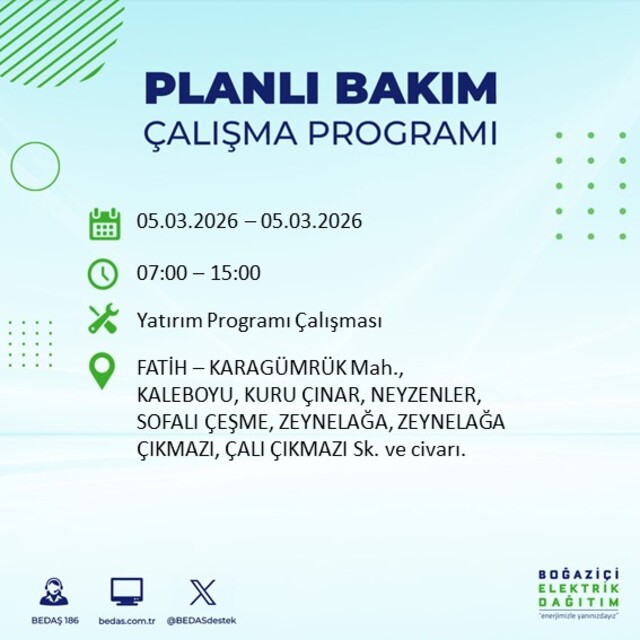 PLANLI BAKIM
ÇALIŞMA PROGRAMI

05.03.2026 – 05.03.2026

07:00 – 15:00

Yatırım Programı Çalışması

FATİH – KARAGÜMRÜK Mah., KALEBOYU, KURU ÇINAR, NEYZENLER, SOFALI ÇEŞME, ZEYNELAĞA, ZEYNELAĞA ÇIKMAZI, ÇALI ÇIKMAZI Sk. ve civarı.

BEDAŞ 186 bedas.com.tr @BEDASdestek

BOĞAZİÇİ ELEKTRİK DAĞITIM
"enerjimizle yanınızdayız"